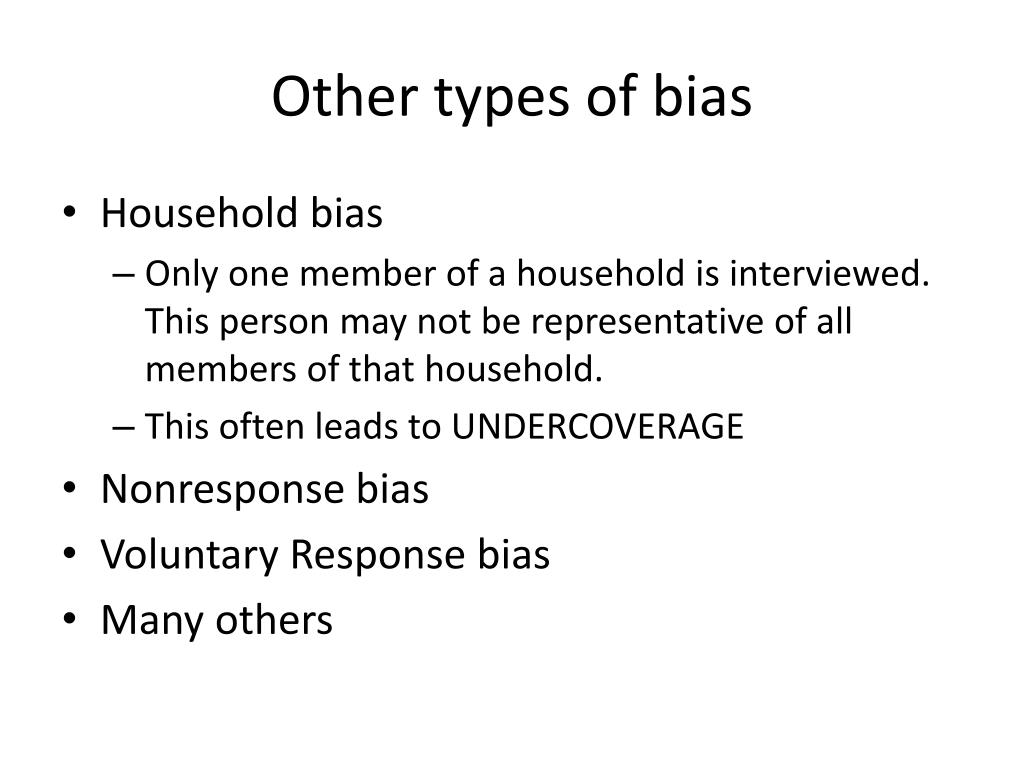 Other types of bias

• Household bias
– Only one member of a household is interviewed. This person may not be representative of all members of that household.
– This often leads to UNDERCOVERAGE
• Nonresponse bias
• Voluntary Response bias
• Many others